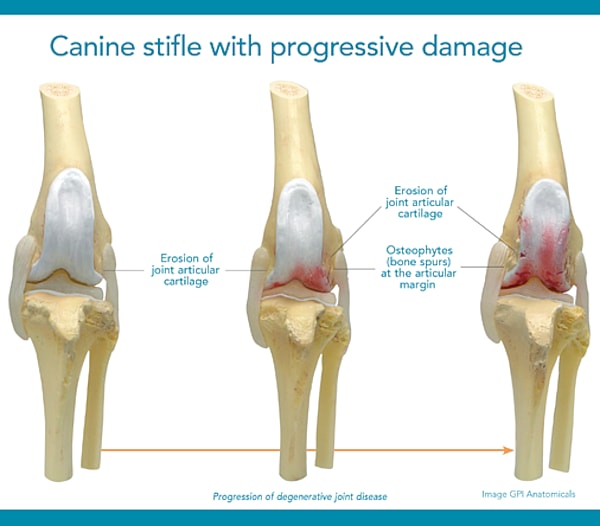 Canine stifle with progressive damage

Erosion of joint articular cartilage

Erosion of joint articular cartilage

Osteophytes (bone spurs) at the articular margin

Progression of degenerative joint disease

Image GPI Anatomicals